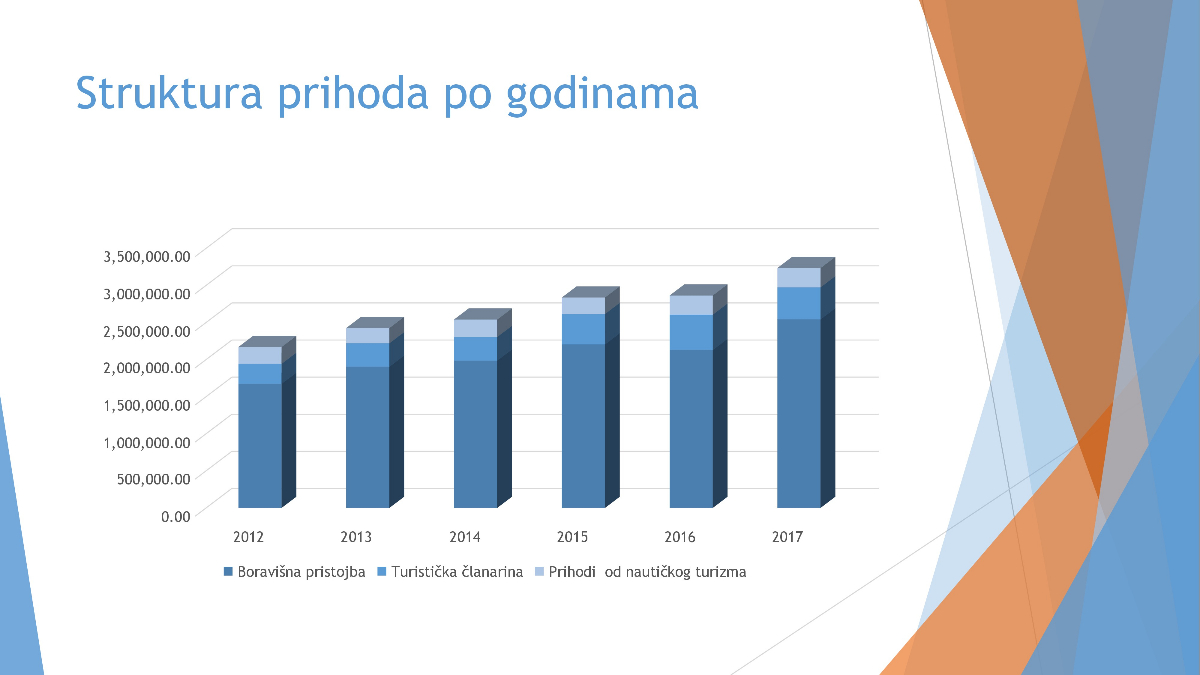 Struktura prihoda po godinama

3,500,000.00
3,000,000.00
2,500,000.00
2,000,000.00
1,500,000.00
1,000,000.00
500,000.00
0.00

2012 2013 2014 2015 2016 2017

Boravišna pristojba Turistička članarina Prihodi od nautičkog turizma